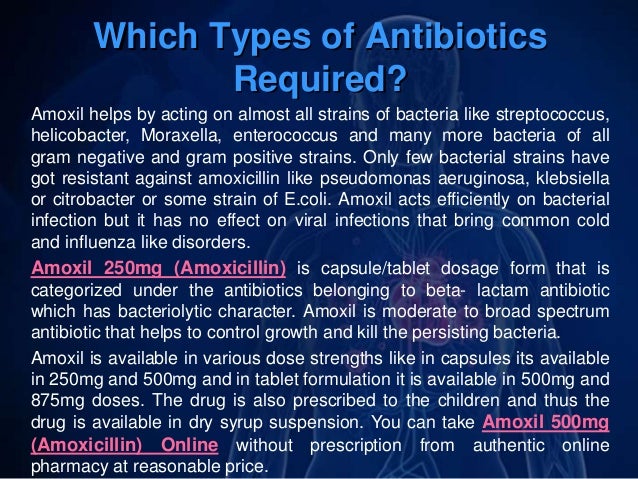 Which Types of Antibiotics Required?

Amoxil helps by acting on almost all strains of bacteria like streptococcus, helicobacter, Moraxella, enterococcus and many more bacteria of all gram negative and gram positive strains. Only few bacterial strains have got resistant against amoxicillin like pseudomonas aeruginosa, klebsiella or citrobacter or some strain of E.coli. Amoxil acts efficiently on bacterial infection but it has no effect on viral infections that bring common cold and influenza like disorders.

Amoxil 250mg (Amoxicillin) is capsule/tablet dosage form that is categorized under the antibiotics belonging to beta- lactam antibiotic which has bacteriolytic character. Amoxil is moderate to broad spectrum antibiotic that helps to control growth and kill the persisting bacteria.

Amoxil is available in various dose strengths like in capsules its available in 250mg and 500mg and in tablet formulation it is available in 500mg and 875mg doses. The drug is also prescribed to the children and thus the drug is available in dry syrup suspension. You can take Amoxil 500mg (Amoxicillin) Online without prescription from authentic online pharmacy at reasonable price.